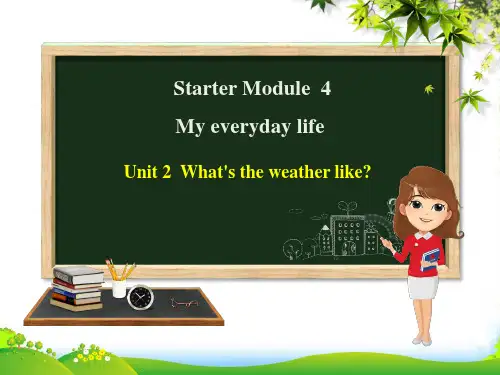 Starter Module 4

My everyday life

Unit 2 What's the weather like?